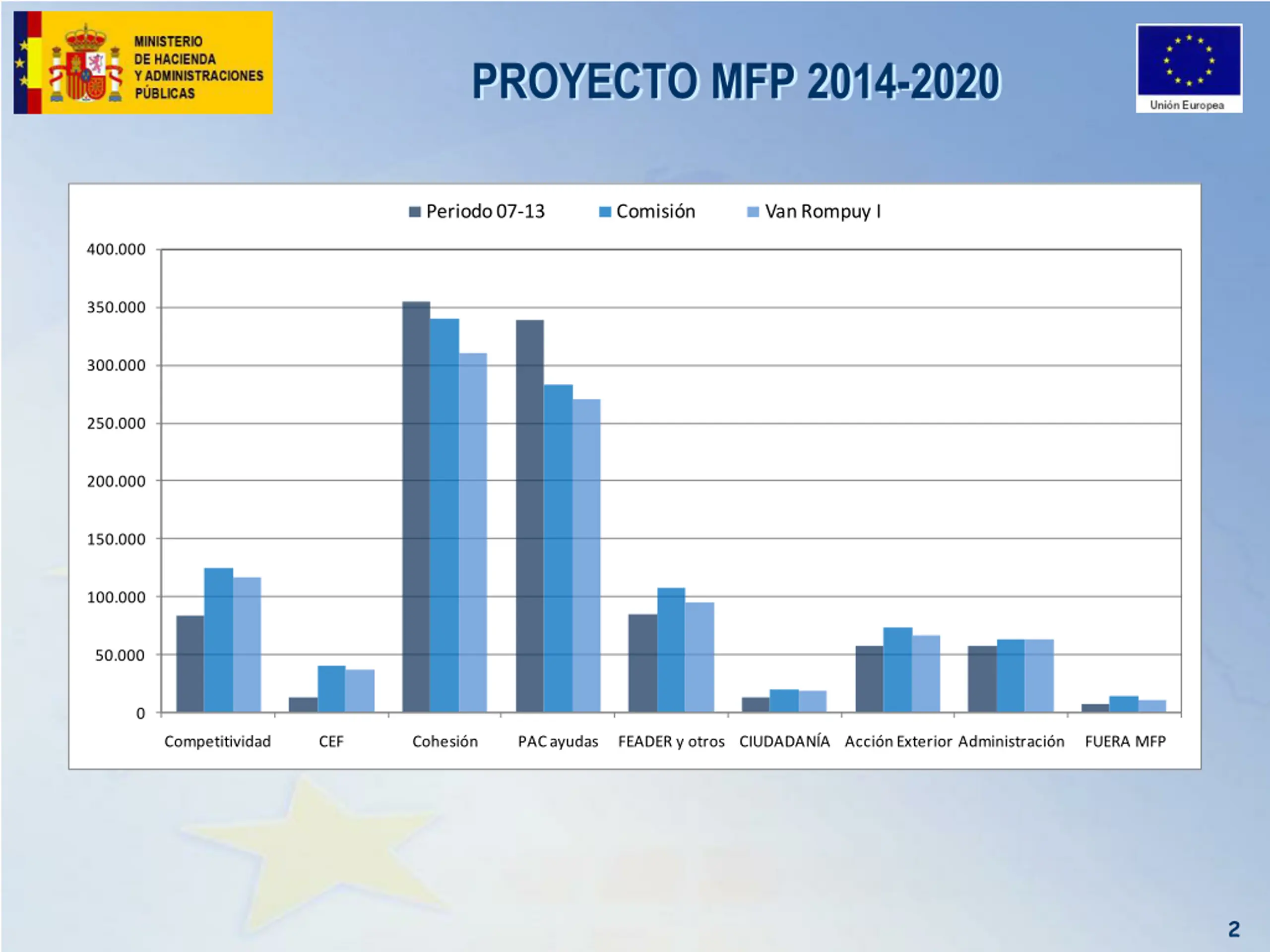 MINISTERIO DE HACIENDA Y ADMINISTRACIONES PÚBLICAS

PROYECTO MFP 2014-2020

Unión Europea

Periodo 07-13  Comisión  Van Rompuy I

400.000
350.000
300.000
250.000
200.000
150.000
100.000
50.000
0

Competitividad  CEF  Cohesión  PAC ayudas  FEADER y otros  CIUDADANÍA  Acción Exterior  Administración  FUERA MFP

2